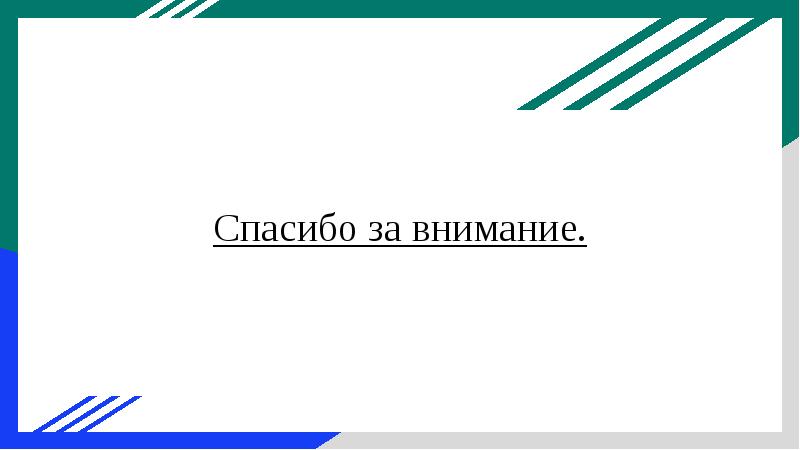 Спасибо за внимание.